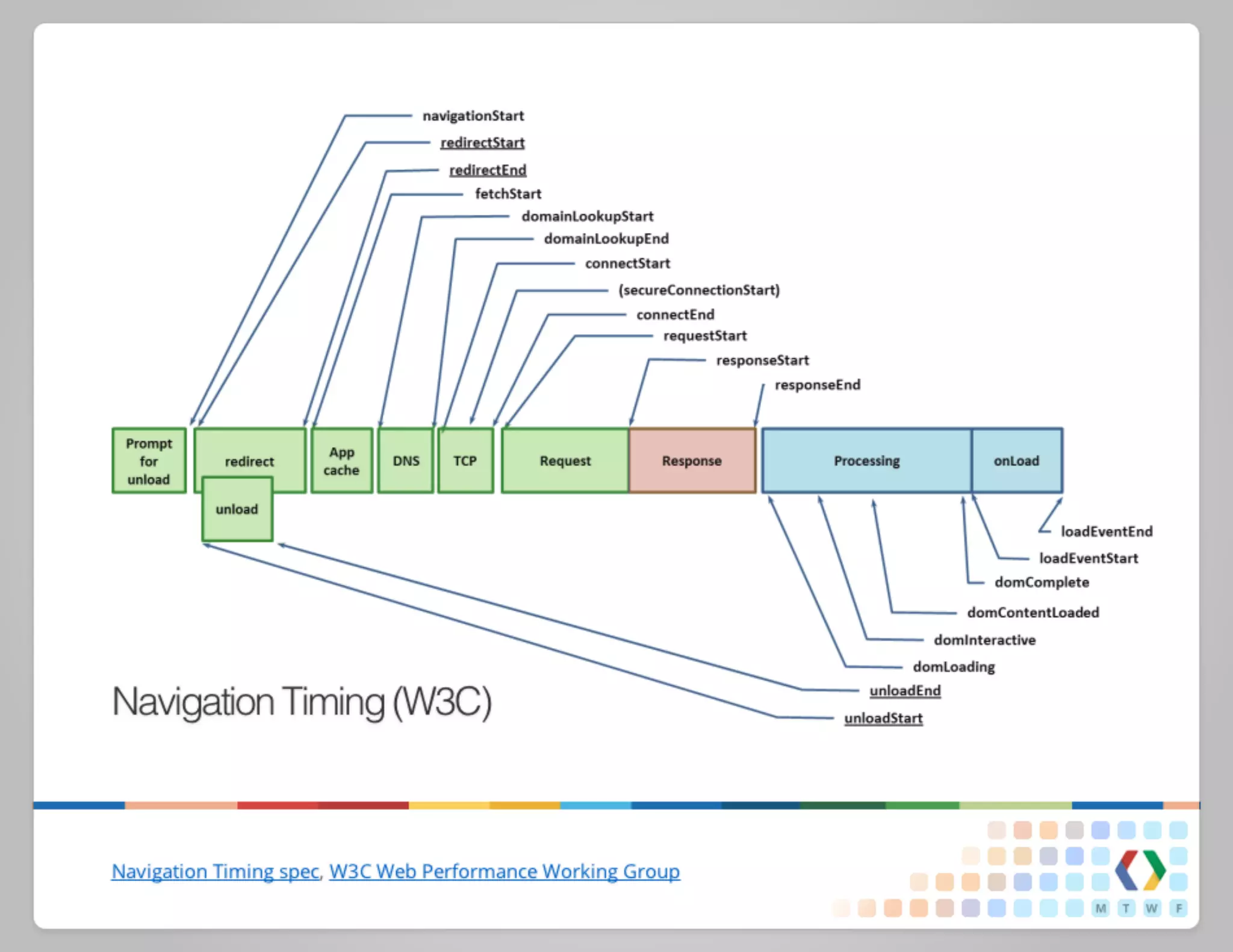 navigationStart
redirectStart
redirectEnd
fetchStart
domainLookupStart
domainLookupEnd
connectStart
(secureConnectionStart)
connectEnd
requestStart
responseStart
responseEnd

Prompt for unload
redirect
unload
App cache
DNS
TCP
Request
Response
Processing
onLoad

loadEventEnd
loadEventStart
domComplete
domContentLoaded
domInteractive
domLoading
unloadEnd
unloadStart

Navigation Timing (W3C)

Navigation Timing spec, W3C Web Performance Working Group

M T W F